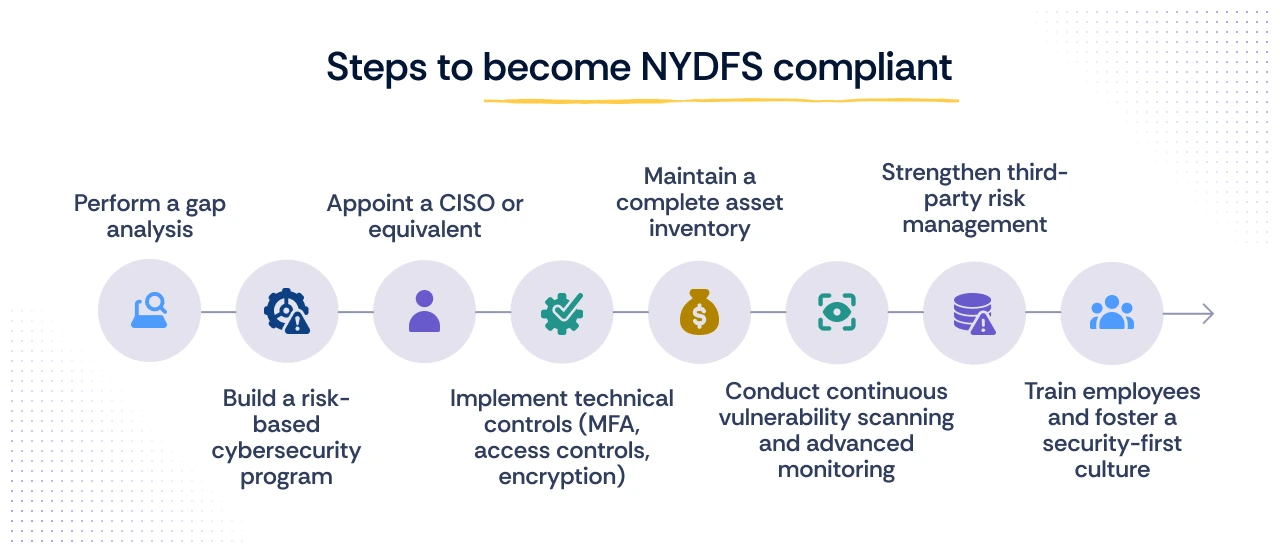 Steps to become NYDFS compliant

Perform a gap analysis

Build a risk-based cybersecurity program

Appoint a CISO or equivalent

Implement technical controls (MFA, access controls, encryption)

Maintain a complete asset inventory

Conduct continuous vulnerability scanning and advanced monitoring

Strengthen third-party risk management

Train employees and foster a security-first culture